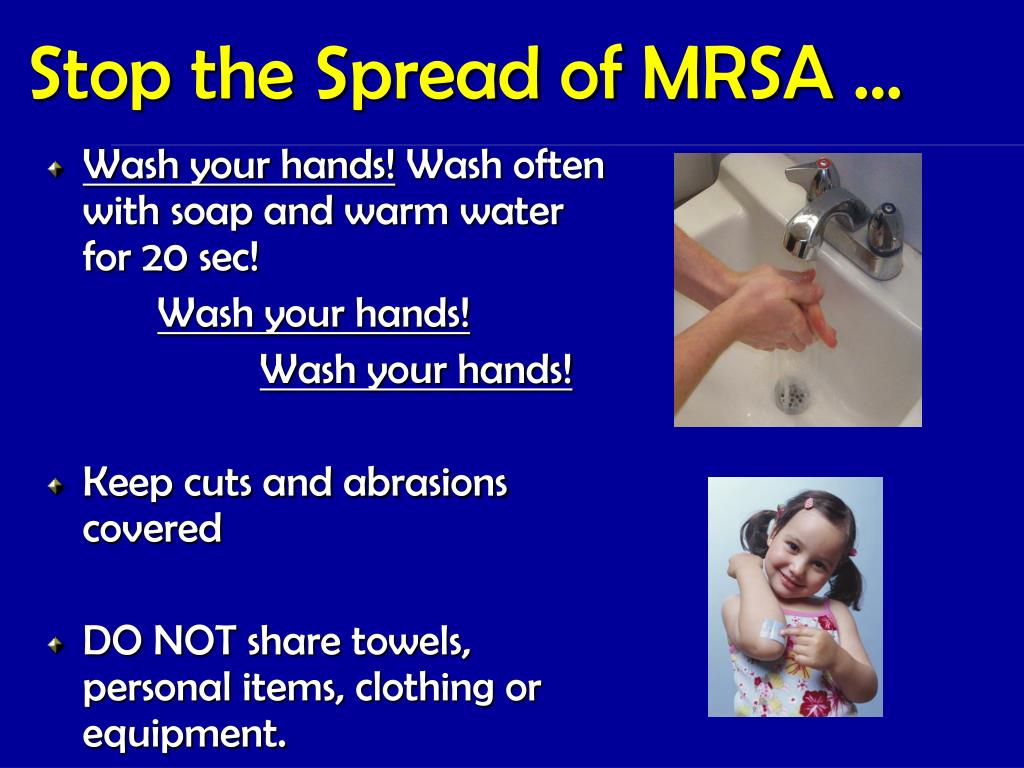 Stop the Spread of MRSA …

Wash your hands! Wash often with soap and warm water for 20 sec!

Wash your hands!

Wash your hands!

Keep cuts and abrasions covered

DO NOT share towels, personal items, clothing or equipment.